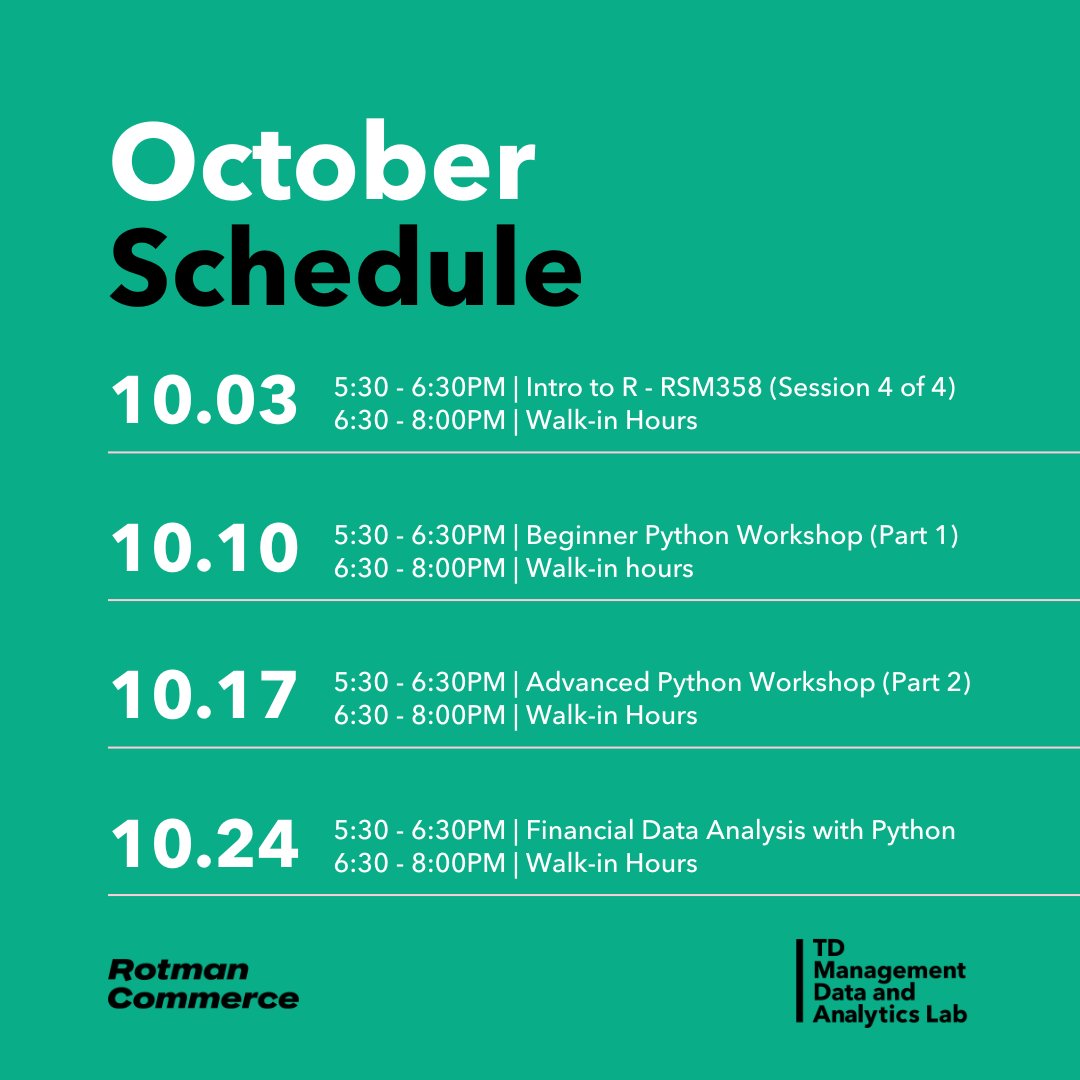 October
Schedule

10.03 5:30 - 6:30PM | Intro to R - RSM358 (Session 4 of 4)
6:30 - 8:00PM | Walk-in Hours

10.10 5:30 - 6:30PM | Beginner Python Workshop (Part 1)
6:30 - 8:00PM | Walk-in hours

10.17 5:30 - 6:30PM | Advanced Python Workshop (Part 2)
6:30 - 8:00PM | Walk-in Hours

10.24 5:30 - 6:30PM | Financial Data Analysis with Python
6:30 - 8:00PM | Walk-in Hours

Rotman Commerce

TD Management Data and Analytics Lab